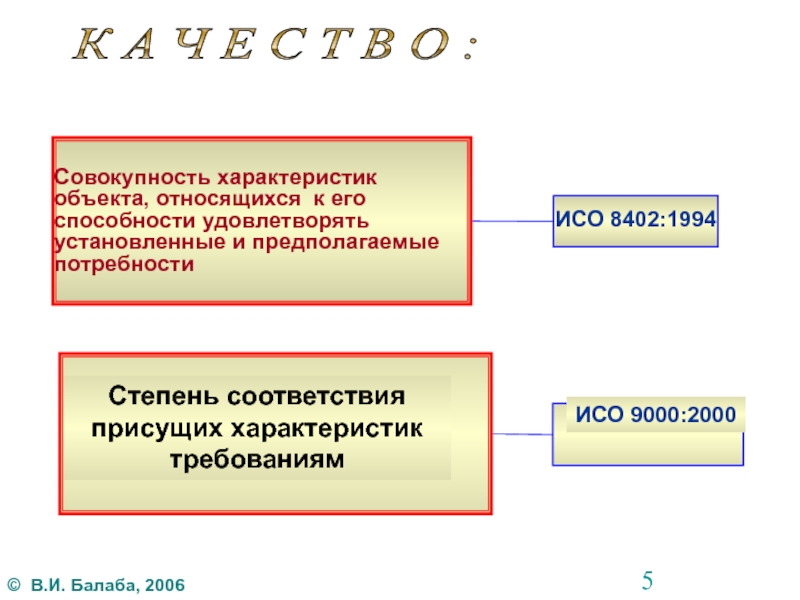 К А Ч Е С Т В О :

Совокупность характеристик объекта, относящихся к его способности удовлетворять установленные и предполагаемые потребности

ИСО 8402:1994

Степень соответствия присущих характеристик требованиям

ИСО 9000:2000

© В.И. Балаба, 2006

5